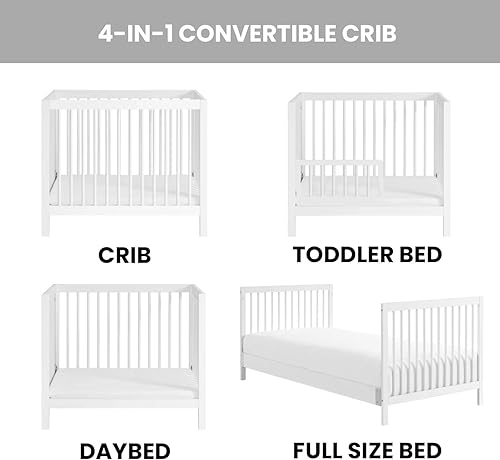 4-IN-1 CONVERTIBLE CRIB

CRIB

TODDLER BED

DAYBED

FULL SIZE BED